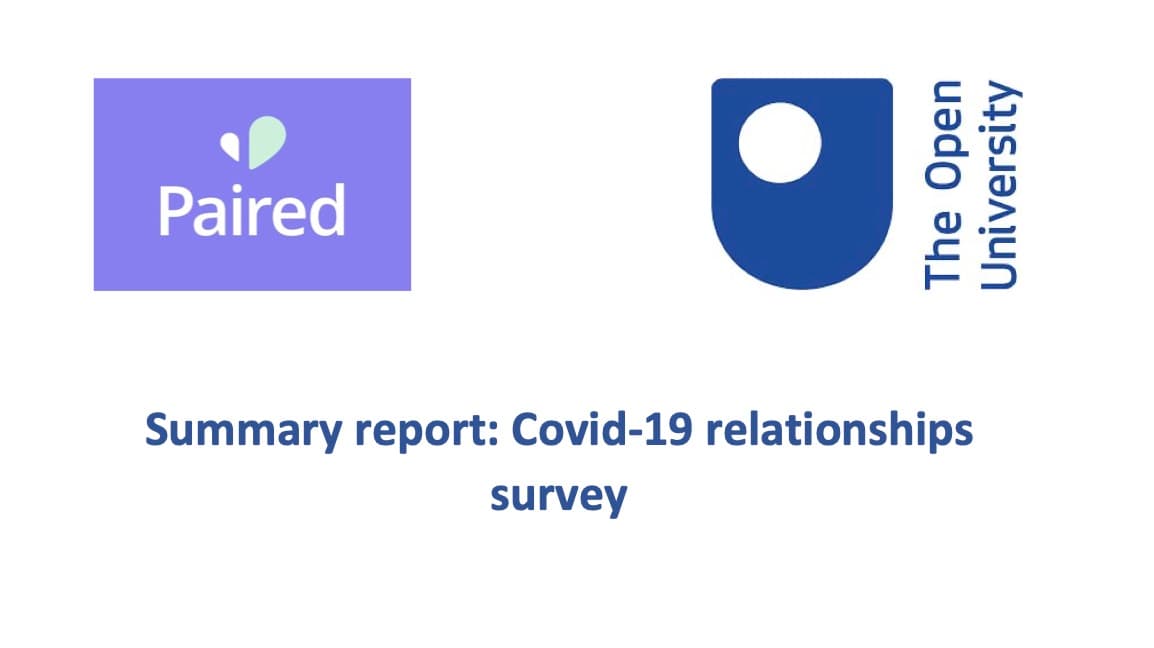 Paired

The Open University

Summary report: Covid-19 relationships survey